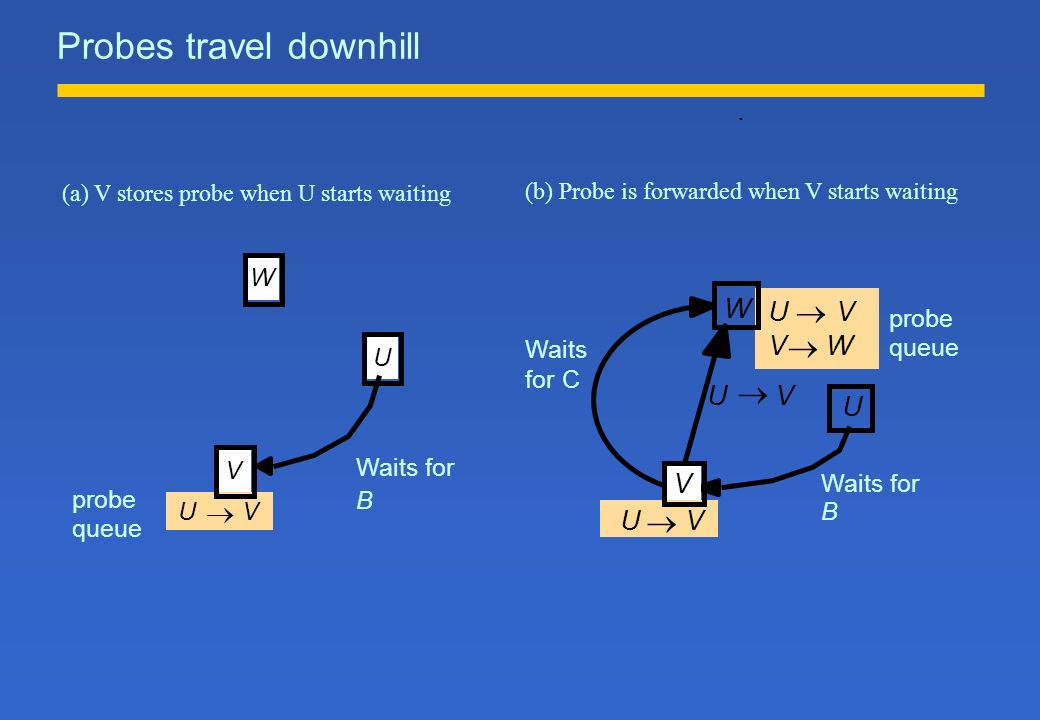 Probes travel downhill

(a) V stores probe when U starts waiting

W

U

V

Waits for B

probe queue

$U \rightarrow V$

(b) Probe is forwarded when V starts waiting

W

$U \rightarrow V$
$V \rightarrow W$

probe queue

Waits for C

$U \rightarrow V$

U

V

Waits for B

$U \rightarrow V$